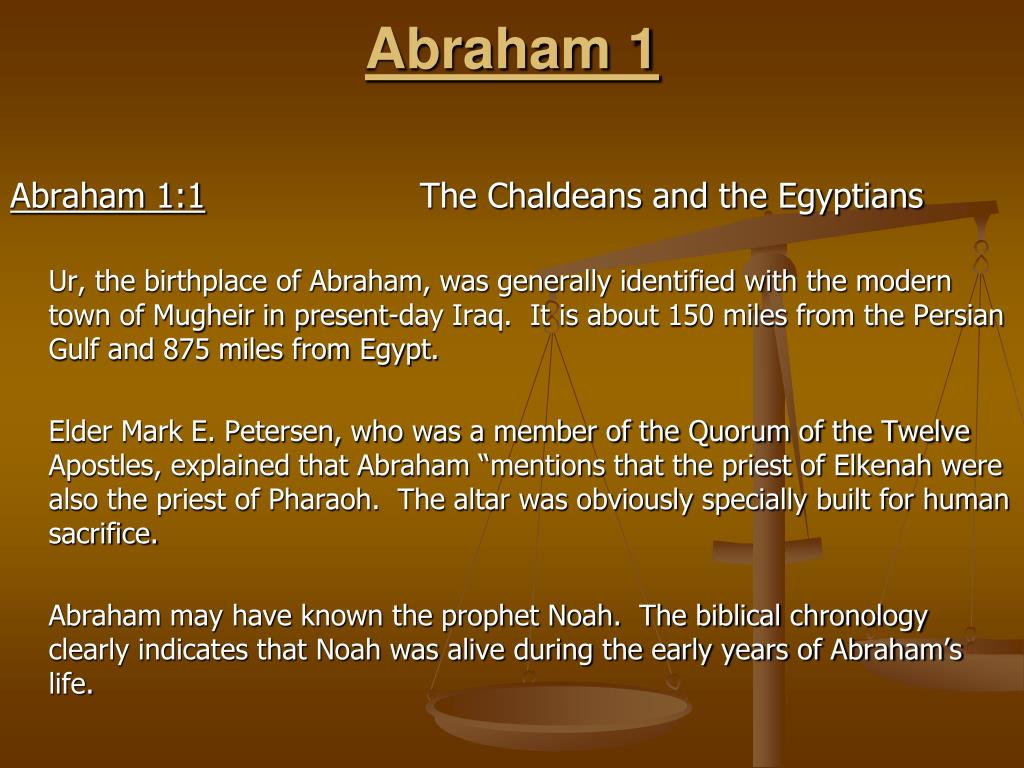 Abraham 1

Abraham 1:1 The Chaldeans and the Egyptians

Ur, the birthplace of Abraham, was generally identified with the modern town of Mugheir in present-day Iraq. It is about 150 miles from the Persian Gulf and 875 miles from Egypt.

Elder Mark E. Petersen, who was a member of the Quorum of the Twelve Apostles, explained that Abraham “mentions that the priest of Elkenah were also the priest of Pharaoh. The altar was obviously specially built for human sacrifice.

Abraham may have known the prophet Noah. The biblical chronology clearly indicates that Noah was alive during the early years of Abraham’s life.